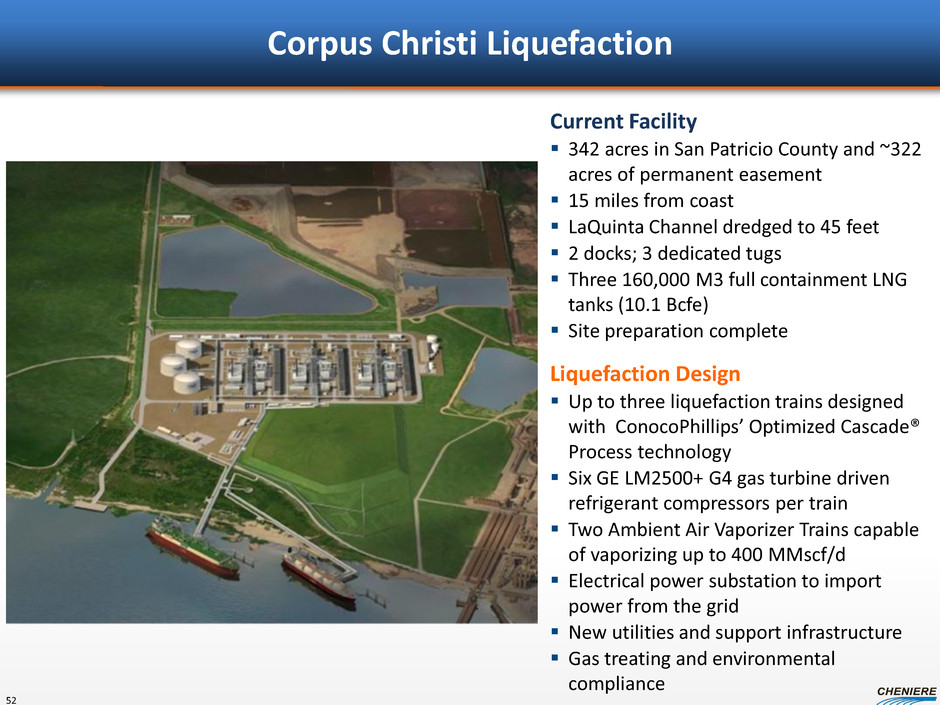 Corpus Christi Liquefaction

Current Facility
▪ 342 acres in San Patricio County and ~322 acres of permanent easement
▪ 15 miles from coast
▪ LaQuinta Channel dredged to 45 feet
▪ 2 docks; 3 dedicated tugs
▪ Three 160,000 M3 full containment LNG tanks (10.1 Bcfe)
▪ Site preparation complete

Liquefaction Design
▪ Up to three liquefaction trains designed with ConocoPhillips' Optimized Cascade® Process technology
▪ Six GE LM2500+ G4 gas turbine driven refrigerant compressors per train
▪ Two Ambient Air Vaporizer Trains capable of vaporizing up to 400 MMscf/d
▪ Electrical power substation to import power from the grid
▪ New utilities and support infrastructure
▪ Gas treating and environmental compliance

52

CHENIERE